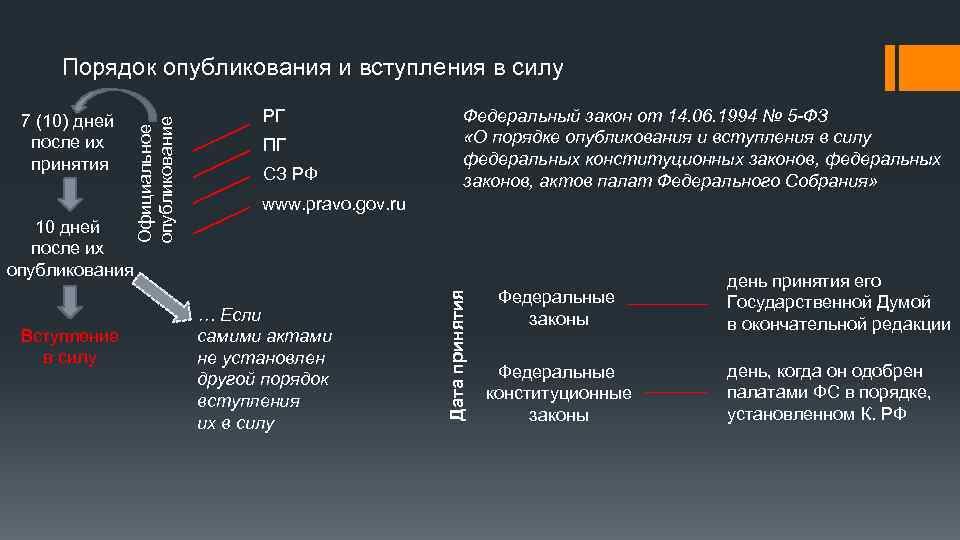 Порядок опубликования и вступления в силу

7 (10) дней после их принятия

10 дней после их опубликования

Вступление в силу

Официальное опубликование

РГ

ПГ

СЗ РФ

www.pravo.gov.ru

… Если самими актами не установлен другой порядок вступления их в силу

Федеральный закон от 14.06.1994 № 5-ФЗ «О порядке опубликования и вступления в силу федеральных конституционных законов, федеральных законов, актов палат Федерального Собрания»

Дата принятия

Федеральные законы

день принятия его Государственной Думой в окончательной редакции

Федеральные конституционные законы

день, когда он одобрен палатами ФС в порядке, установленном К. РФ